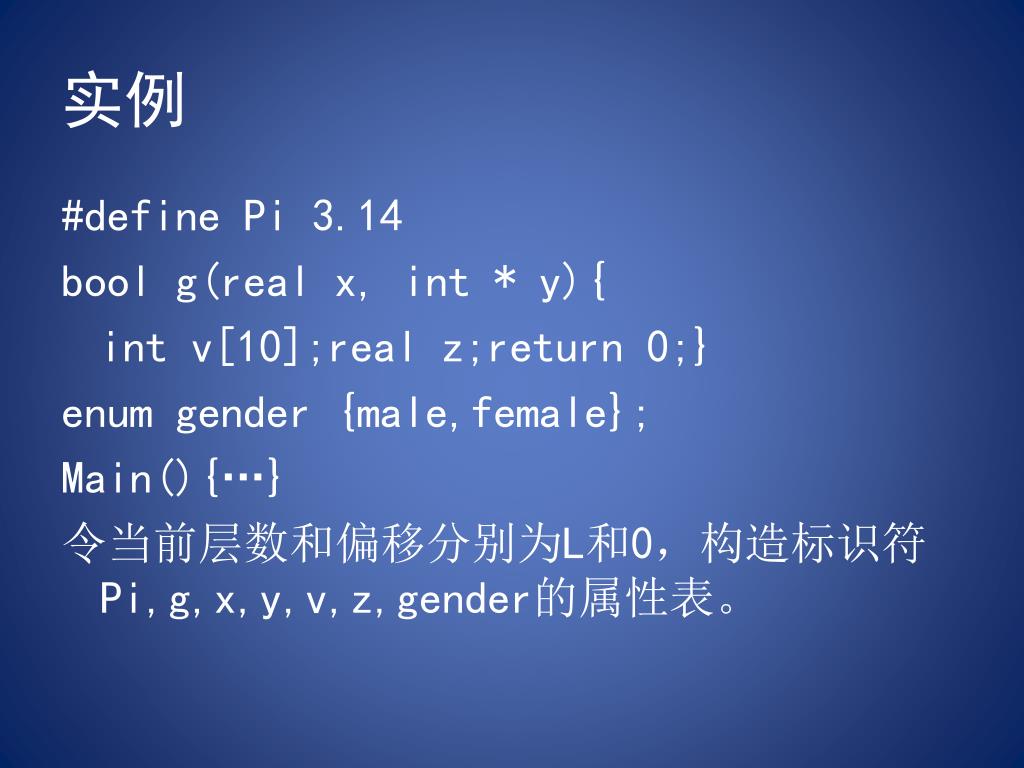 实例

#define Pi 3.14

bool g(real x, int * y){
  int v[10];real z;return 0;}

enum gender {male,female};

Main(){…}

令当前层数和偏移分别为L和0，构造标识符Pi,g,x,y,v,z,gender的属性表。